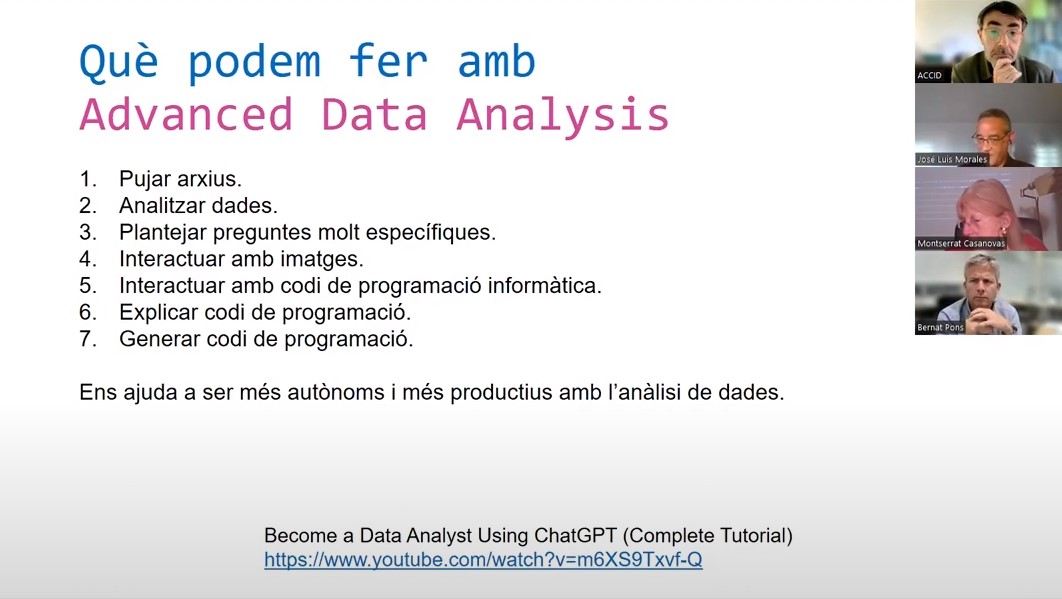 Què podem fer amb
Advanced Data Analysis

1. Pujar arxius.
2. Analitzar dades.
3. Plantejar preguntes molt específiques.
4. Interactuar amb imatges.
5. Interactuar amb codi de programació informàtica.
6. Explicar codi de programació.
7. Generar codi de programació.

Ens ajuda a ser més autònoms i més productius amb l'anàlisi de dades.

Become a Data Analyst Using ChatGPT (Complete Tutorial)
https://www.youtube.com/watch?v=m6XS9Txvf-Q

ACCID

José Luis Morales

Montserrat Casanovas

Bernat Pons